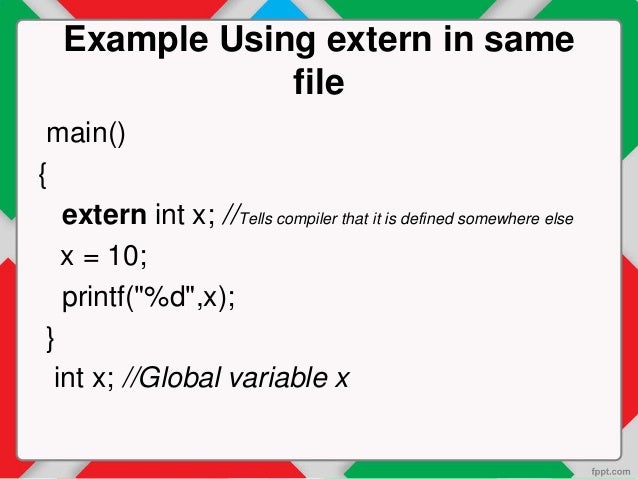 Example Using extern in same file

main()
{
extern int x; //Tells compiler that it is defined somewhere else
x = 10;
printf("%d",x);
}
int x; //Global variable x

fppt.com